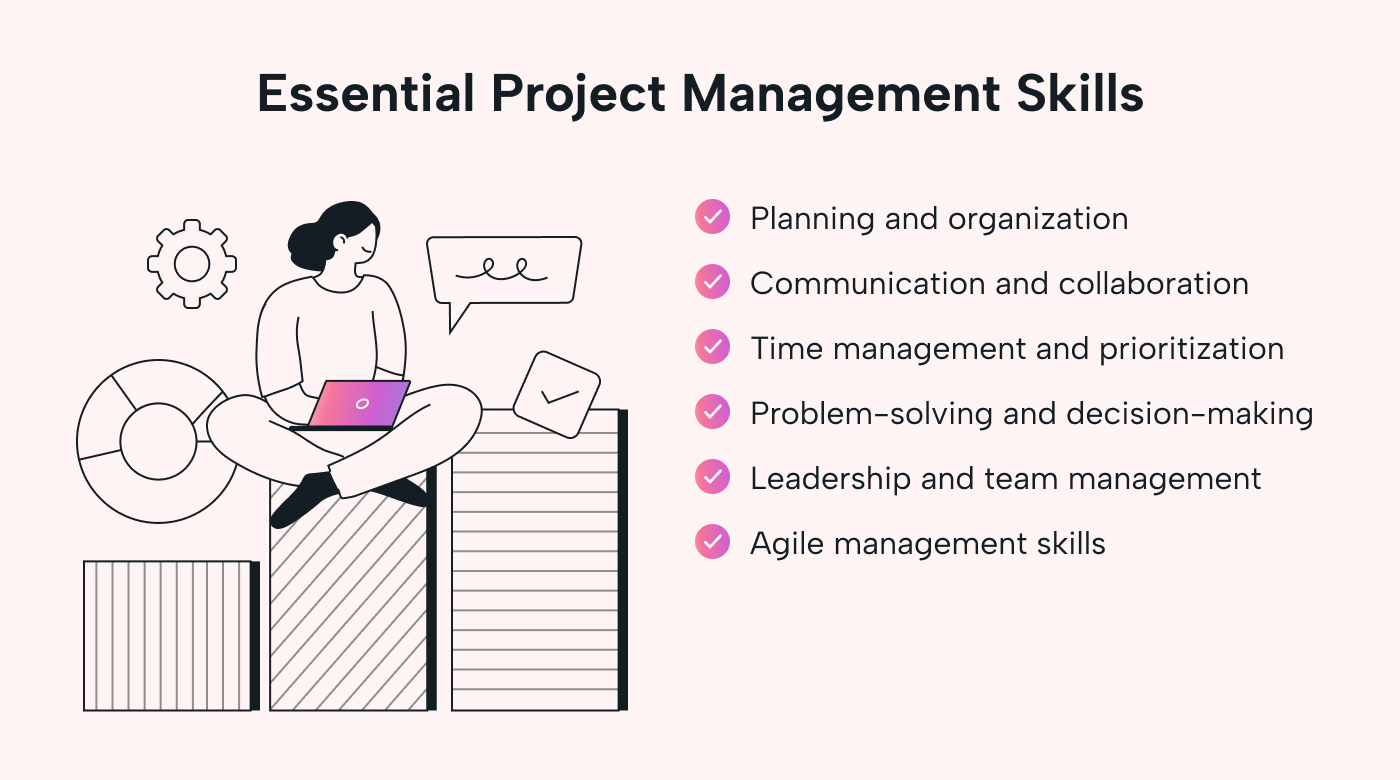 Essential Project Management Skills

Planning and organization
Communication and collaboration
Time management and prioritization
Problem-solving and decision-making
Leadership and team management
Agile management skills